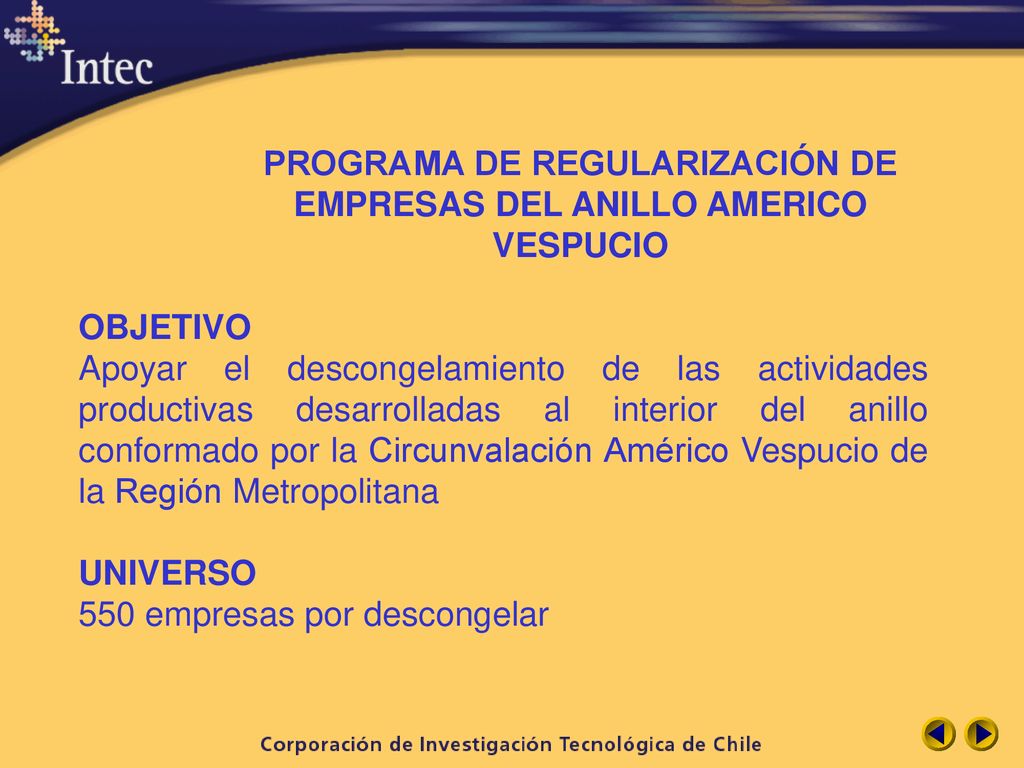 Intec

PROGRAMA DE REGULARIZACIÓN DE EMPRESAS DEL ANILLO AMERICO VESPUCIO

OBJETIVO
Apoyar el descongelamiento de las actividades productivas desarrolladas al interior del anillo conformado por la Circunvalación Américo Vespucio de la Región Metropolitana

UNIVERSO
550 empresas por descongelar

Corporación de Investigación Tecnológica de Chile